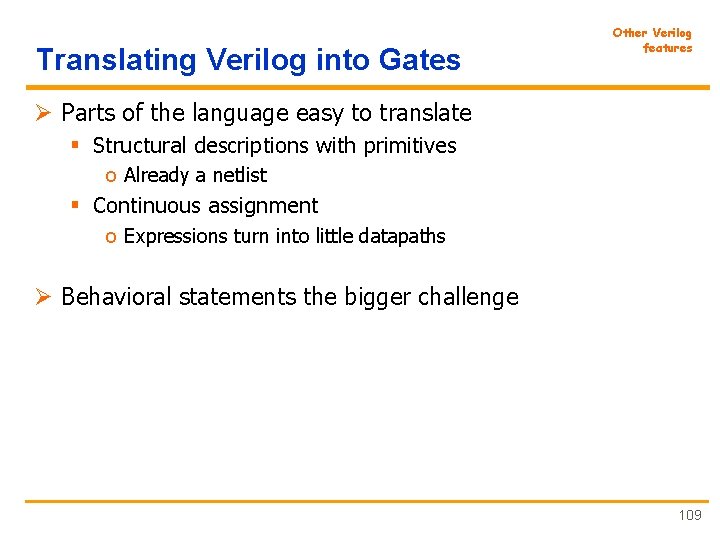 Other Verilog features

Translating Verilog into Gates

➢ Parts of the language easy to translate
▪ Structural descriptions with primitives
o Already a netlist
▪ Continuous assignment
o Expressions turn into little datapaths

➢ Behavioral statements the bigger challenge

109